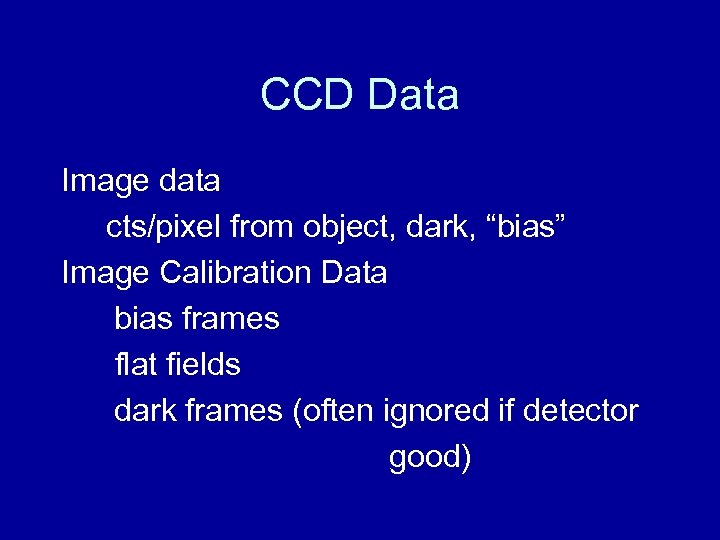 CCD Data

Image data

cts/pixel from object, dark, “bias”

Image Calibration Data

bias frames

flat fields

dark frames (often ignored if detector good)